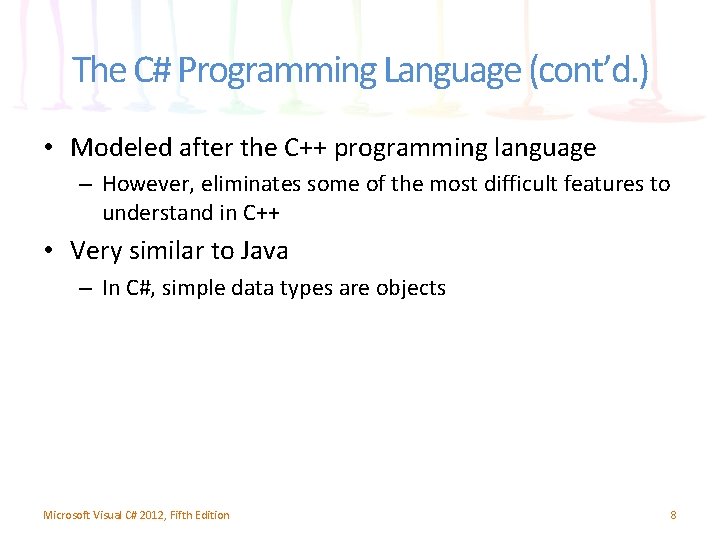 The C# Programming Language (cont'd.)

• Modeled after the C++ programming language
– However, eliminates some of the most difficult features to understand in C++

• Very similar to Java
– In C#, simple data types are objects

Microsoft Visual C# 2012, Fifth Edition

8